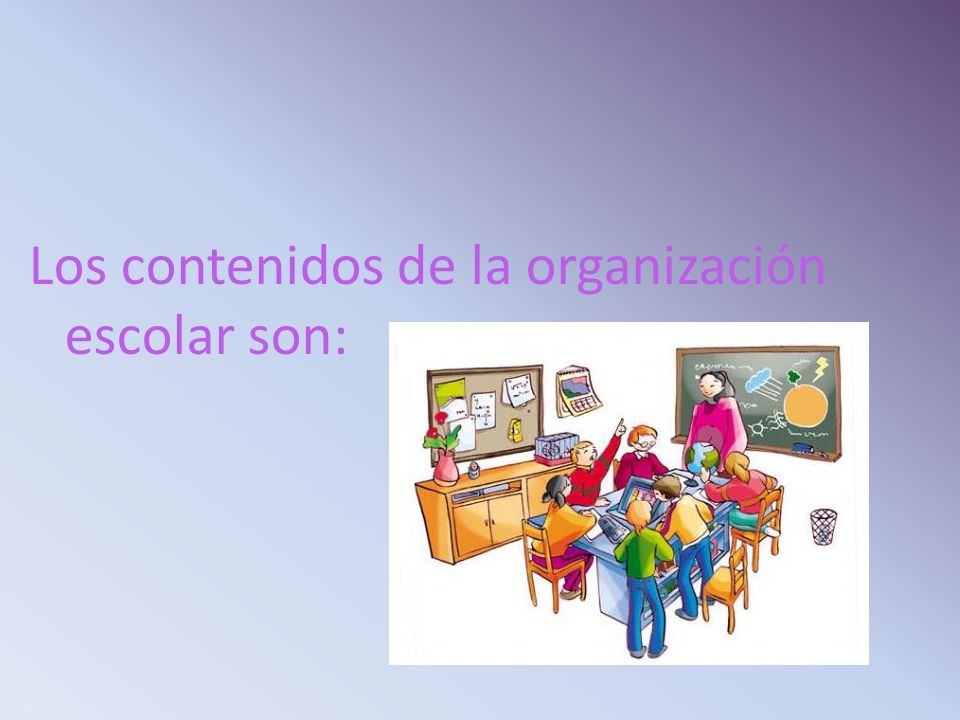 Los contenidos de la organización escolar son: